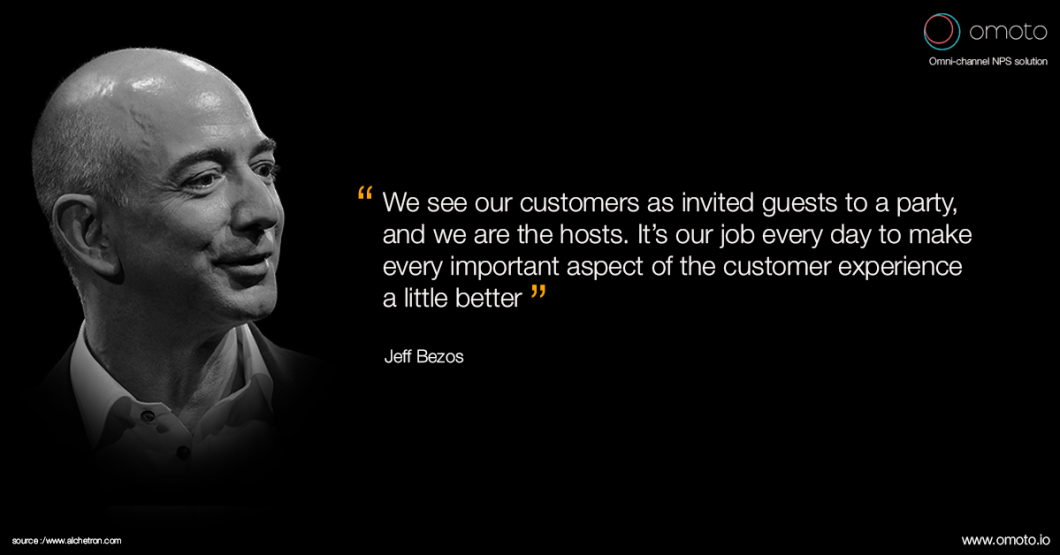 omoto
Omni-channel NPS solution

“ We see our customers as invited guests to a party, and we are the hosts. It’s our job every day to make every important aspect of the customer experience a little better ”

Jeff Bezos

source :/www.alchetron.com

www.omoto.io